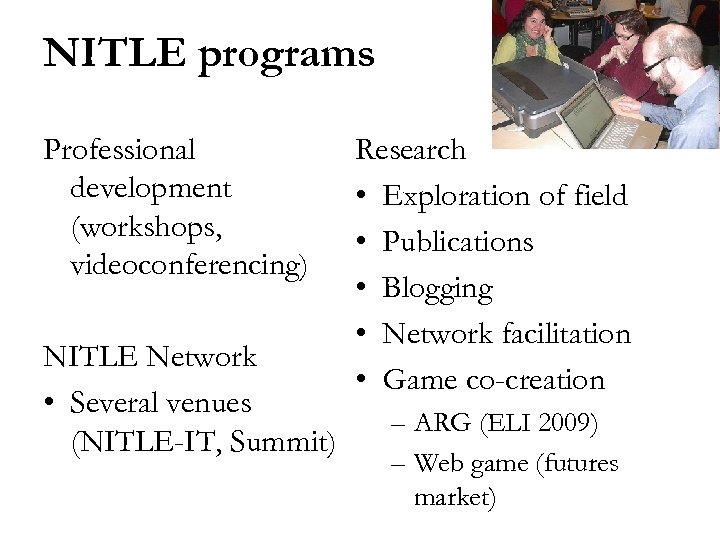 NITLE programs

Professional development (workshops, videoconferencing)

NITLE Network
• Several venues (NITLE-IT, Summit)

Research
• Exploration of field
• Publications
• Blogging
• Network facilitation
• Game co-creation
 – ARG (ELI 2009)
 – Web game (futures market)